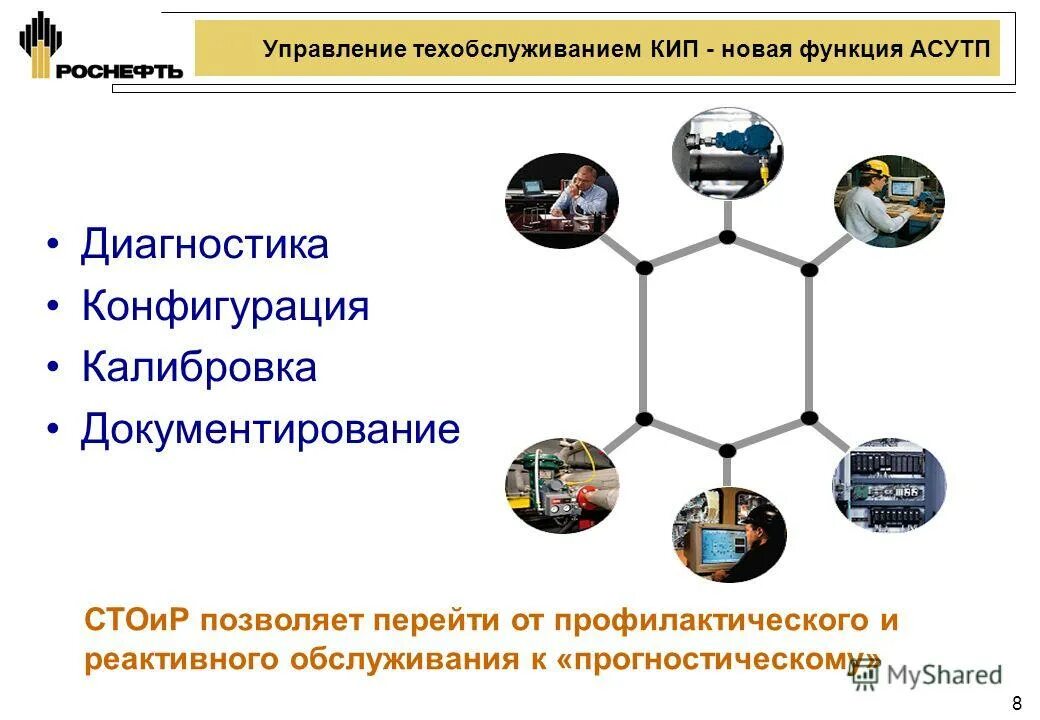 РОСНЕФТЬ

Управление техобслуживанием КИП - новая функция АСУТП

• Диагностика
• Конфигурация
• Калибровка
• Документирование

СТОиР позволяет перейти от профилактического и реактивного обслуживания к «прогностическому»

MyShared

8